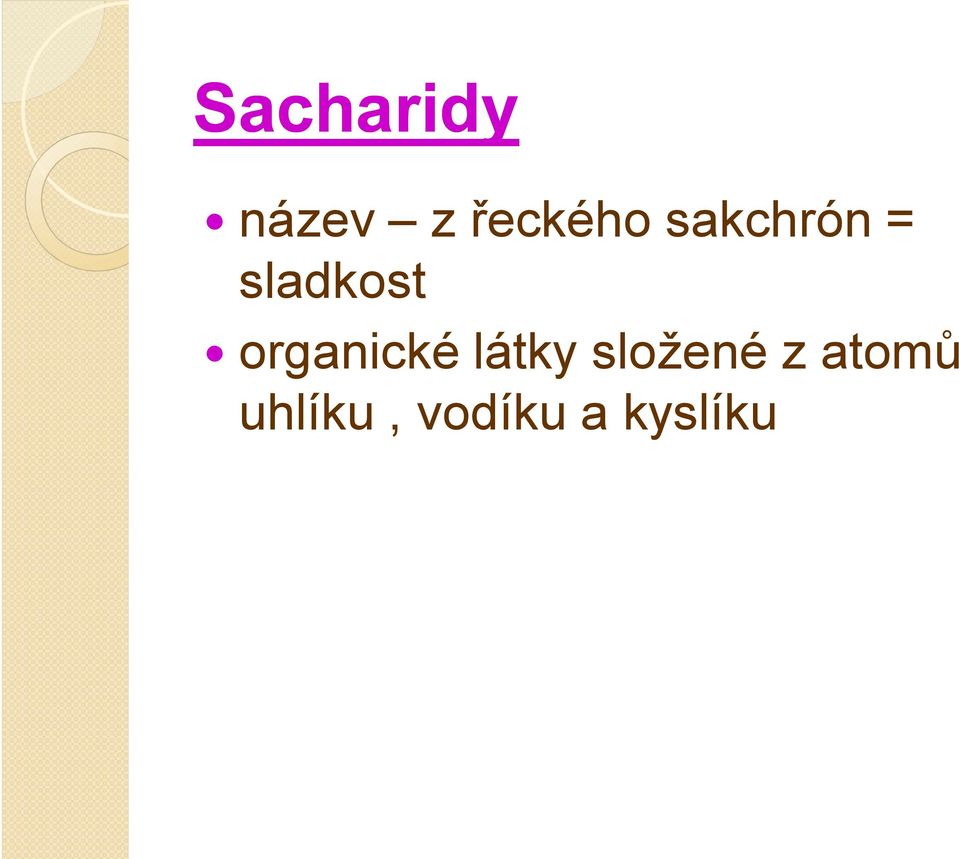 Sacharidy

• název – z řeckého sakchrón = sladkost

• organické látky složené z atomů uhlíku , vodíku a kyslíku